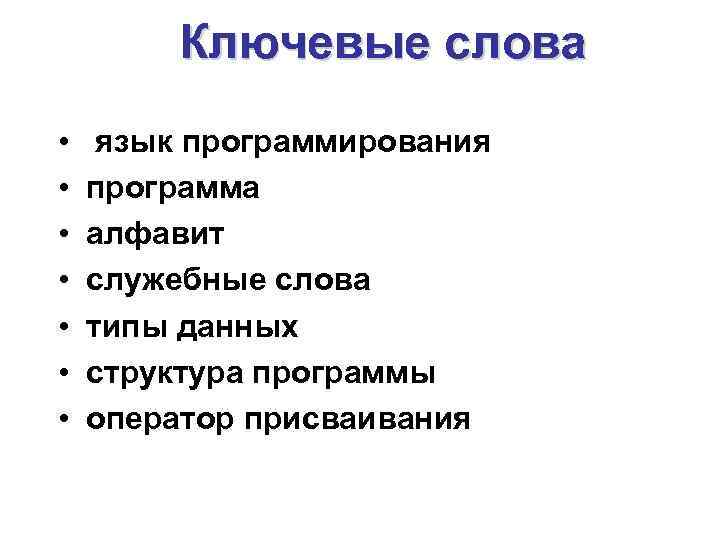 Ключевые слова

• язык программирования
• программа
• алфавит
• служебные слова
• типы данных
• структура программы
• оператор присваивания